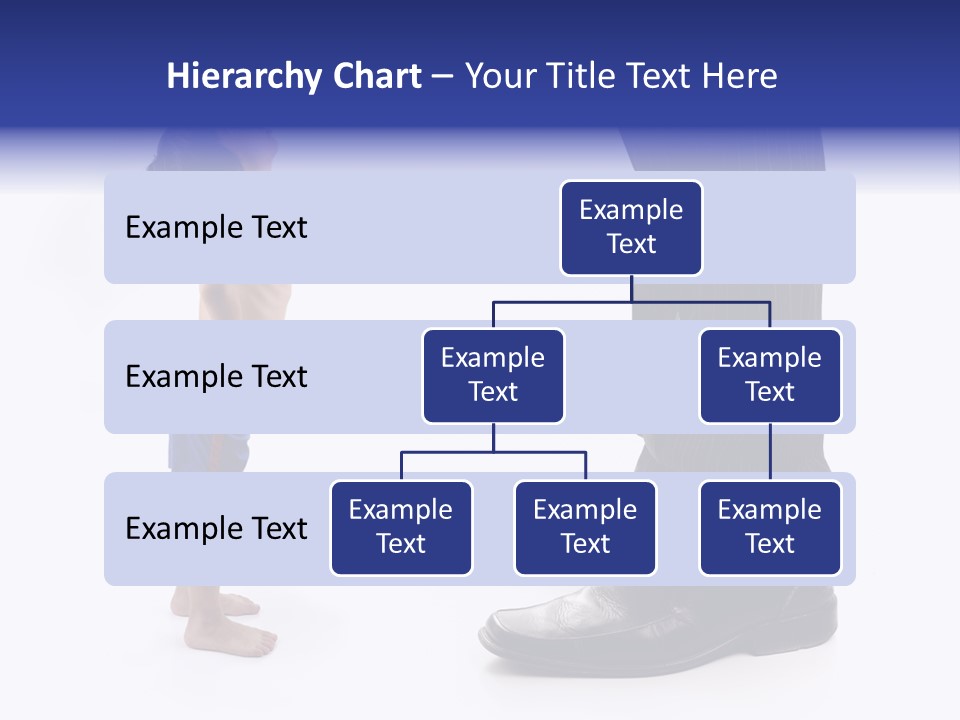 Hierarchy Chart – Your Title Text Here

Example Text

Example Text

Example Text

Example Text

Example Text

Example Text

Example Text

Example Text

Example Text